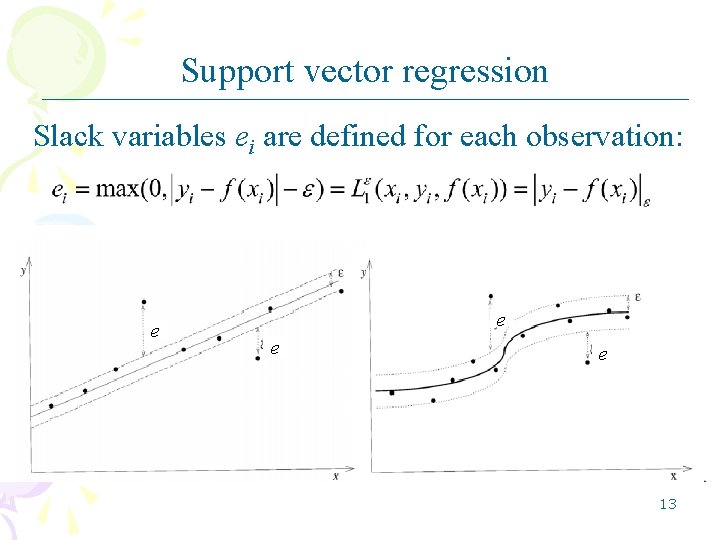 Support vector regression

Slack variables $e_i$ are defined for each observation:

$e_i = \max(0, |y_i - f(x_i)| - \varepsilon) = L_1^{\varepsilon}(x_i, y_i, f(x_i)) = |y_i - f(x_i)|_{\varepsilon}$

y
ε
e
e
x

y
ε
e
e
x

13